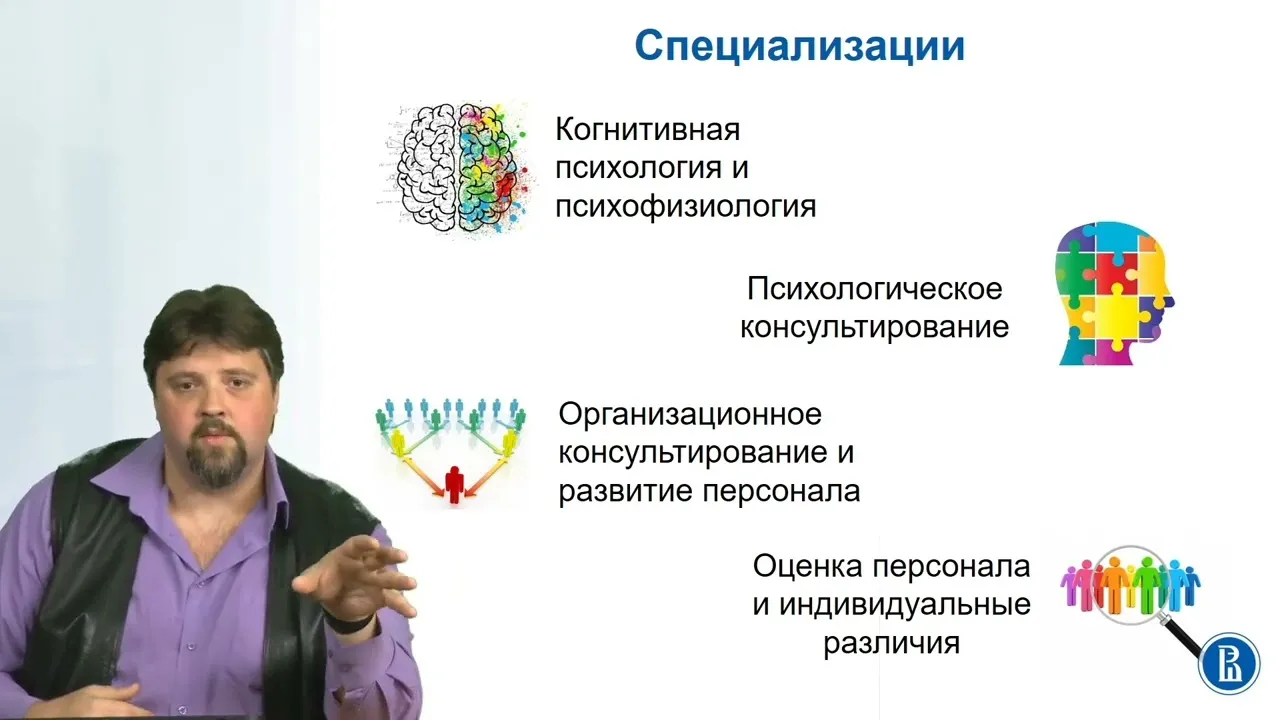 Специализации

Когнитивная психология и психофизиология

Психологическое консультирование

Организационное консультирование и развитие персонала

Оценка персонала и индивидуальные различия